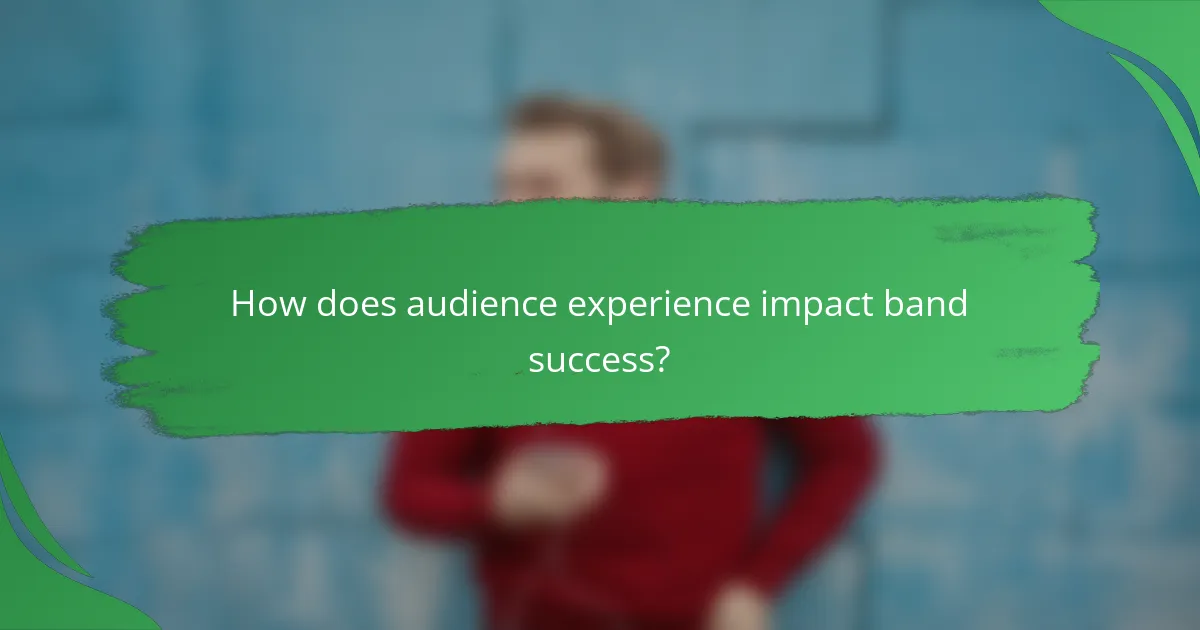 How does audience experience impact band success?